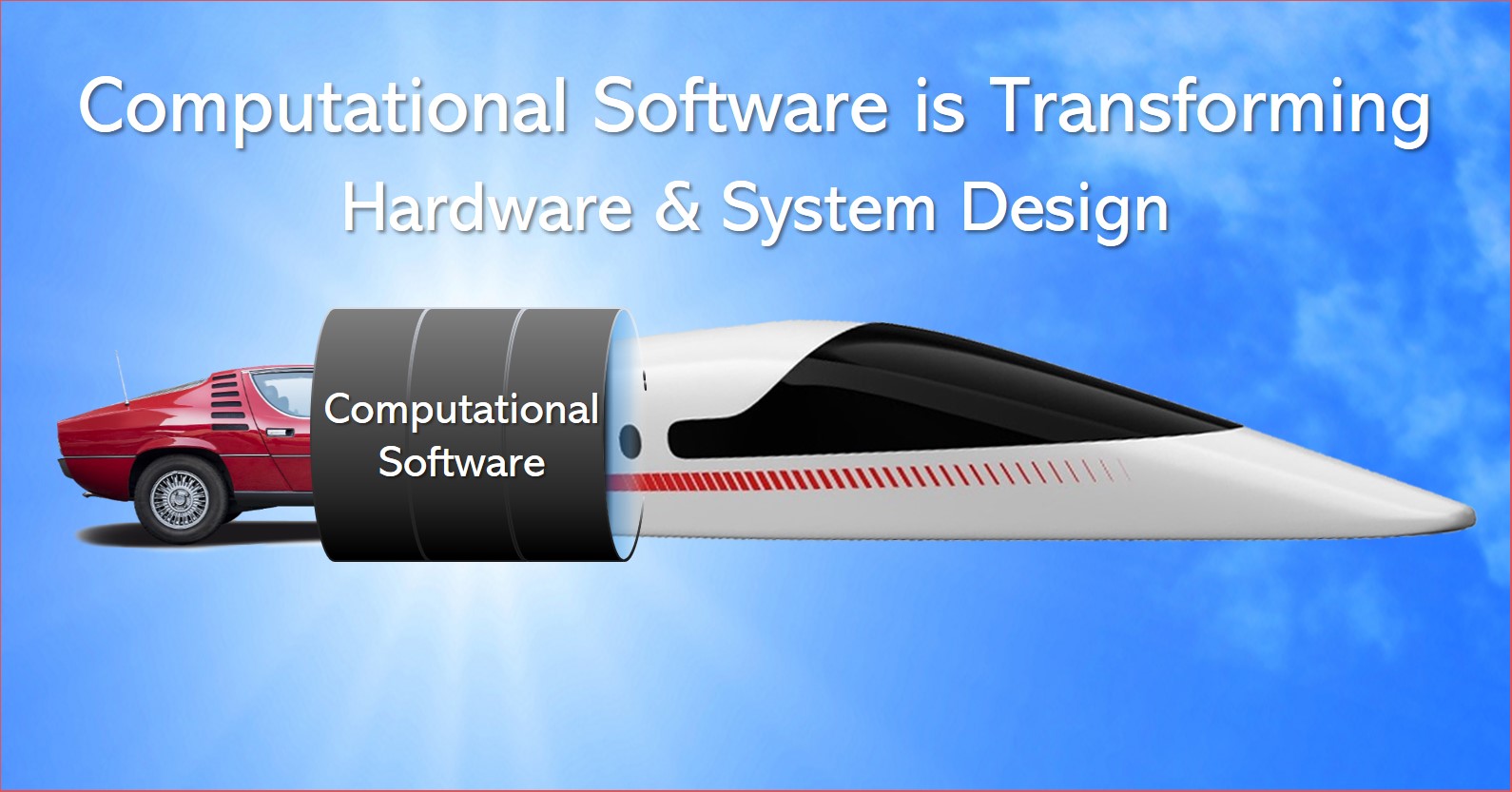 Computational Software is Transforming
Hardware & System Design

Computational
Software